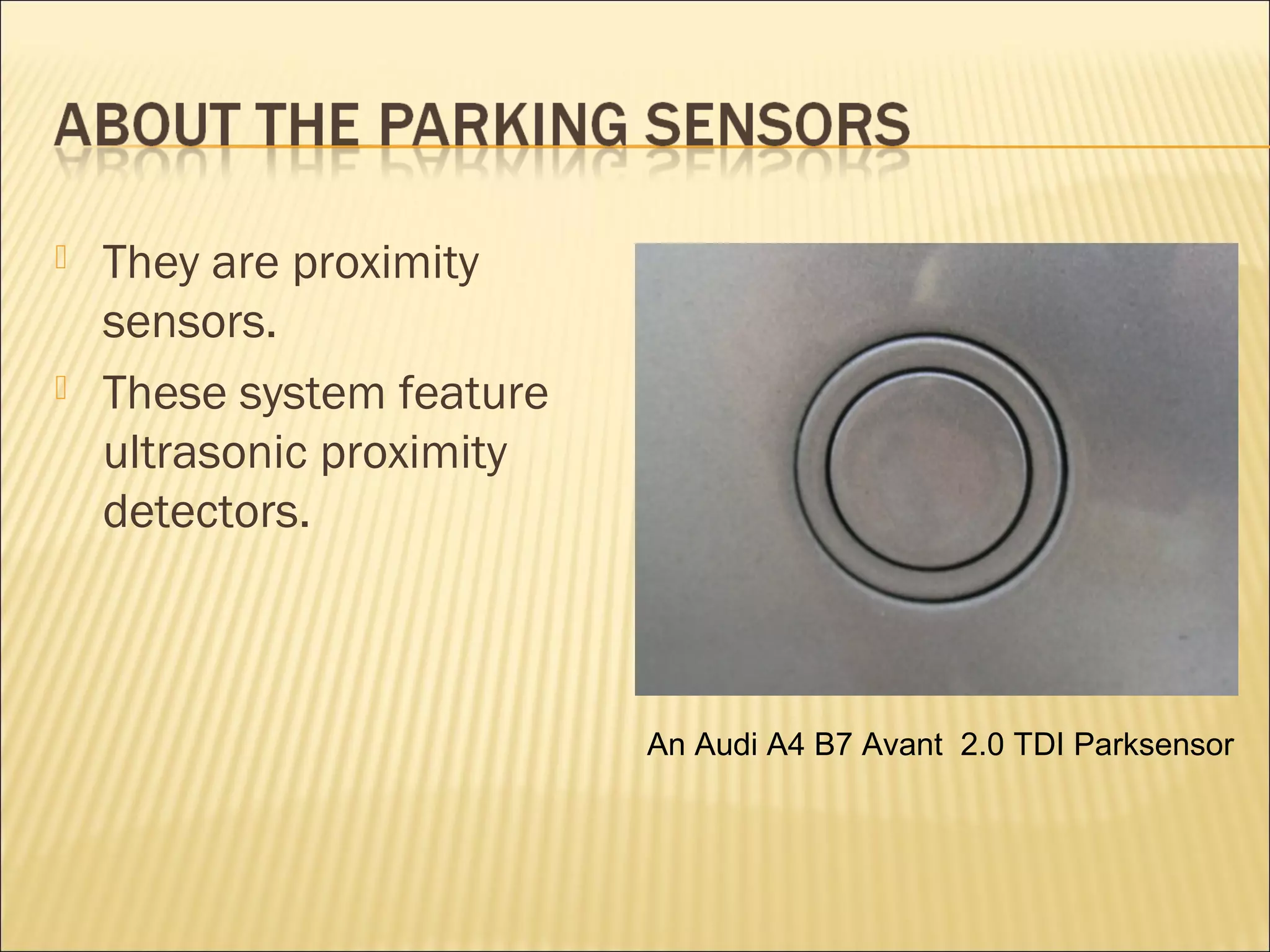 ABOUT THE PARKING SENSORS

They are proximity sensors.

These system feature ultrasonic proximity detectors.

An Audi A4 B7 Avant 2.0 TDI Parksensor